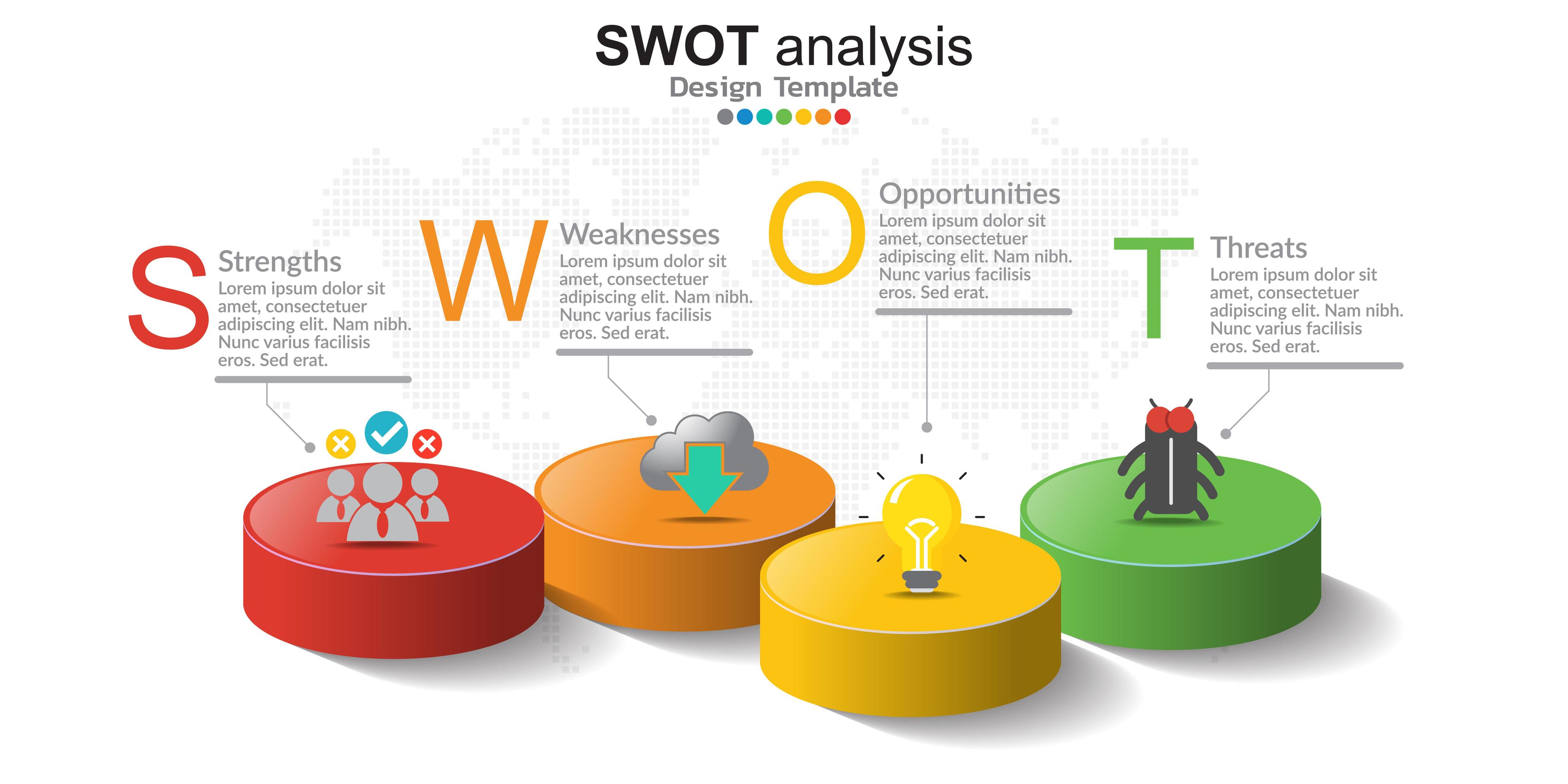 SWOT analysis
Design Template

S Strengths
Lorem ipsum dolor sit amet, consectetuer adipiscing elit. Nam nibh. Nunc varius facilisis eros. Sed erat.

W Weaknesses
Lorem ipsum dolor sit amet, consectetuer adipiscing elit. Nam nibh. Nunc varius facilisis eros. Sed erat.

O Opportunities
Lorem ipsum dolor sit amet, consectetuer adipiscing elit. Nam nibh. Nunc varius facilisis eros. Sed erat.

T Threats
Lorem ipsum dolor sit amet, consectetuer adipiscing elit. Nam nibh. Nunc varius facilisis eros. Sed erat.